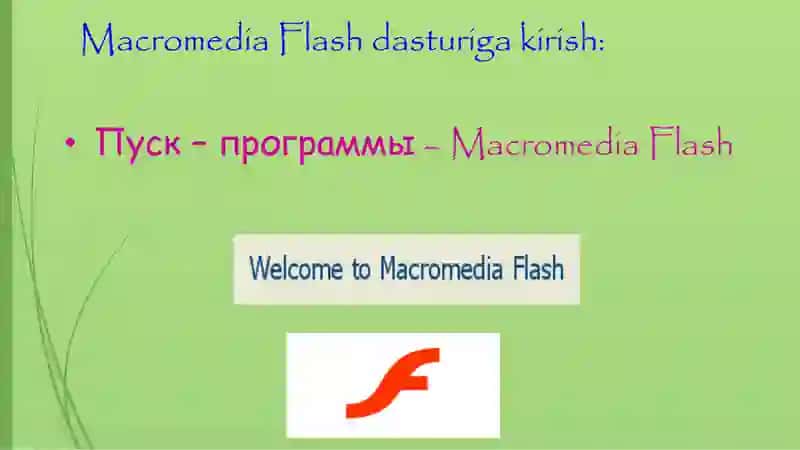 Macromedia Flash dasturiga kirish:

• Пуск – программы – Macromedia Flash

Welcome to Macromedia Flash